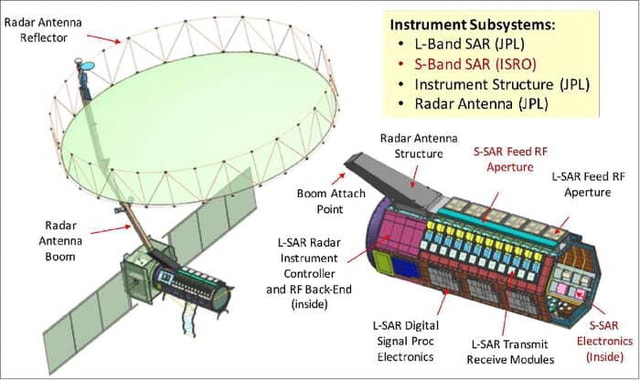 Radar Antenna Reflector

Instrument Subsystems:
• L-Band SAR (JPL)
• S-Band SAR (ISRO)
• Instrument Structure (JPL)
• Radar Antenna (JPL)

Radar Antenna Structure

S-SAR Feed RF Aperture

L-SAR Feed RF Aperture

Boom Attach Point

Radar Antenna Boom

L-SAR Radar Instrument Controller and RF Back-End (inside)

L-SAR Digital Signal Proc Electronics

L-SAR Transmit Receive Modules

S-SAR Electronics (Inside)